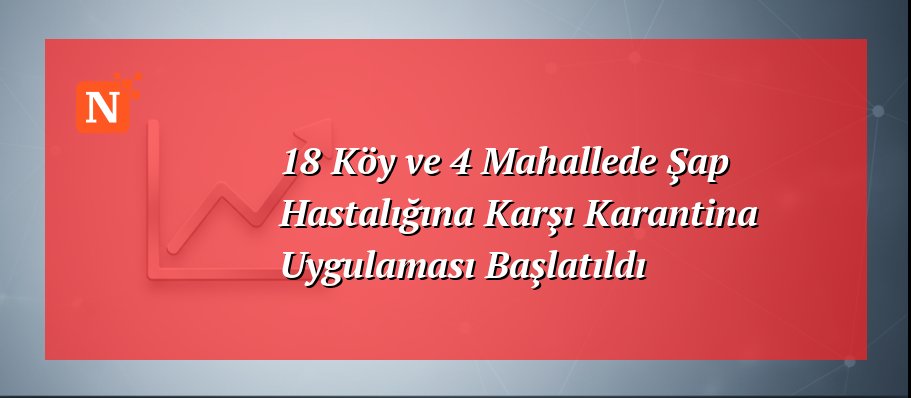 N

18 Köy ve 4 Mahallede Şap Hastalığına Karşı Karantina Uygulaması Başlatıldı